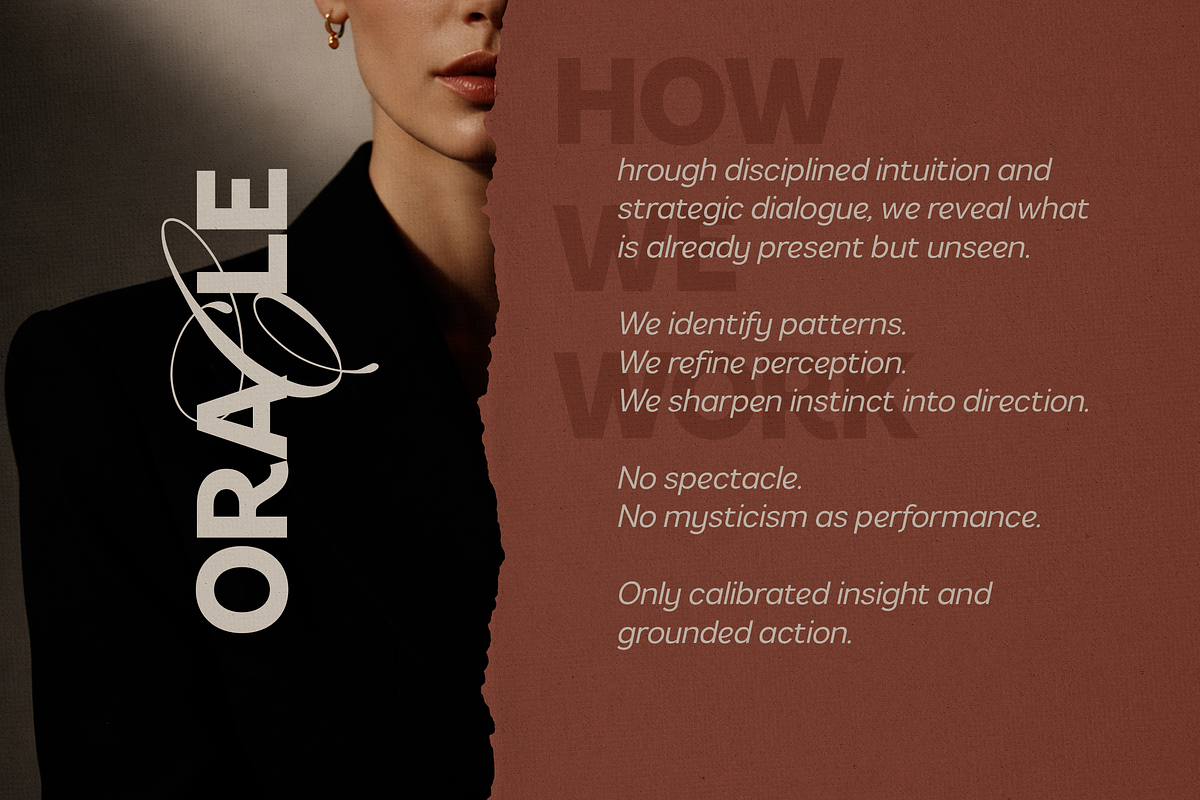 ORACLE

HOW WE WORK

hrough disciplined intuition and strategic dialogue, we reveal what is already present but unseen.

We identify patterns.
We refine perception.
We sharpen instinct into direction.

No spectacle.
No mysticism as performance.

Only calibrated insight and grounded action.